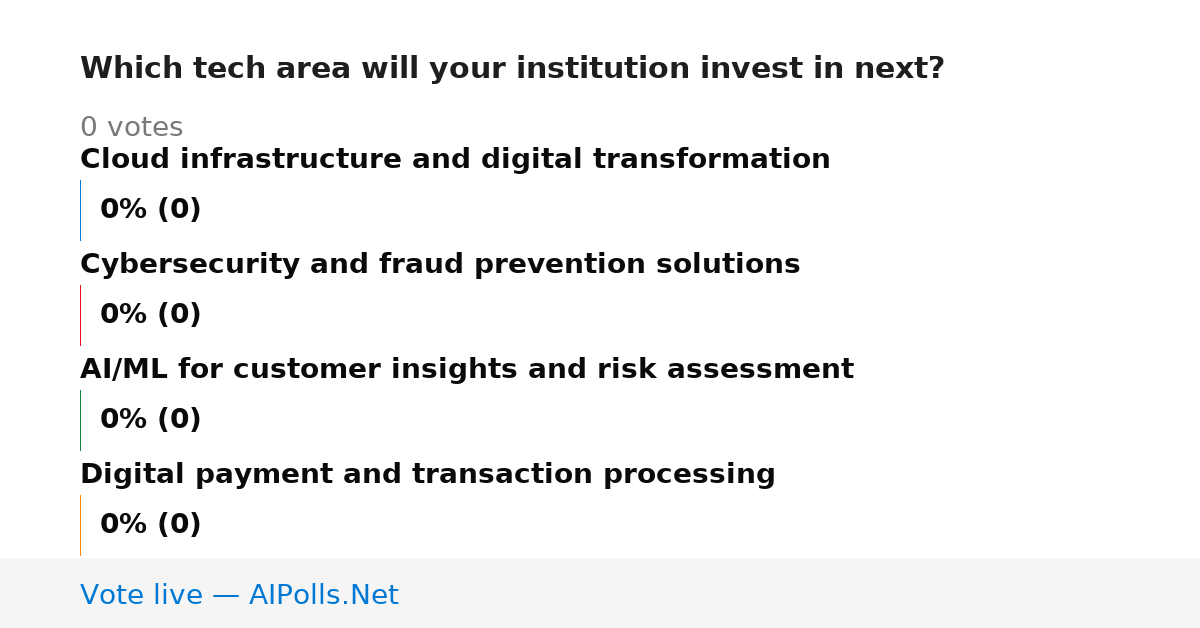 Which tech area will your institution invest in next?

0 votes

Cloud infrastructure and digital transformation

0% (0)

Cybersecurity and fraud prevention solutions

0% (0)

AI/ML for customer insights and risk assessment

0% (0)

Digital payment and transaction processing

0% (0)

Vote live — AIPolls.Net